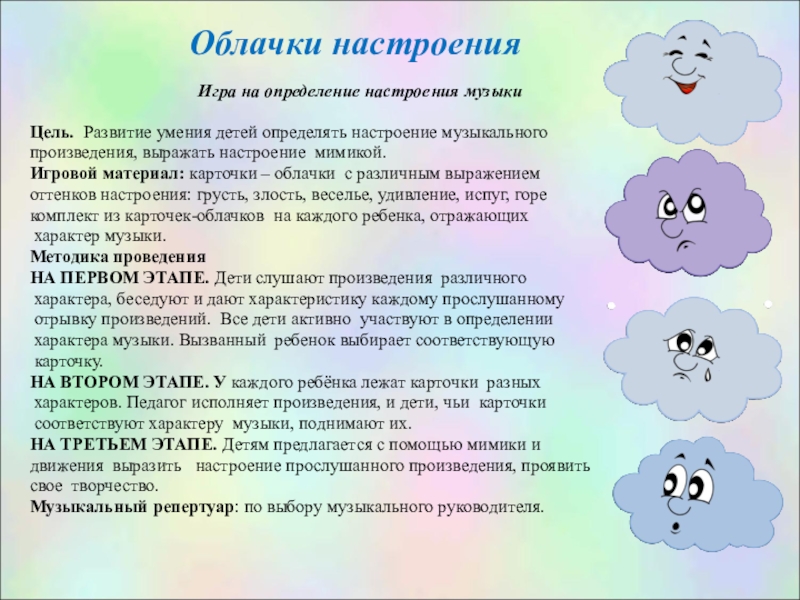 Облачки настроения

Игра на определение настроения музыки

Цель. Развитие умения детей определять настроение музыкального произведения, выражать настроение мимикой.
Игровой материал: карточки – облачки с различным выражением оттенков настроения: грусть, злость, веселье, удивление, испуг, горе комплект из карточек-облачков на каждого ребенка, отражающих характер музыки.
Методика проведения
НА ПЕРВОМ ЭТАПЕ. Дети слушают произведения различного характера, беседуют и дают характеристику каждому прослушанному отрывку произведений. Все дети активно участвуют в определении характера музыки. Вызванный ребенок выбирает соответствующую карточку.
НА ВТОРОМ ЭТАПЕ. У каждого ребёнка лежат карточки разных характеров. Педагог исполняет произведения, и дети, чьи карточки соответствуют характеру музыки, поднимают их.
НА ТРЕТЬЕМ ЭТАПЕ. Детям предлагается с помощью мимики и движения выразить настроение прослушанного произведения, проявить свое творчество.
Музыкальный репертуар: по выбору музыкального руководителя.